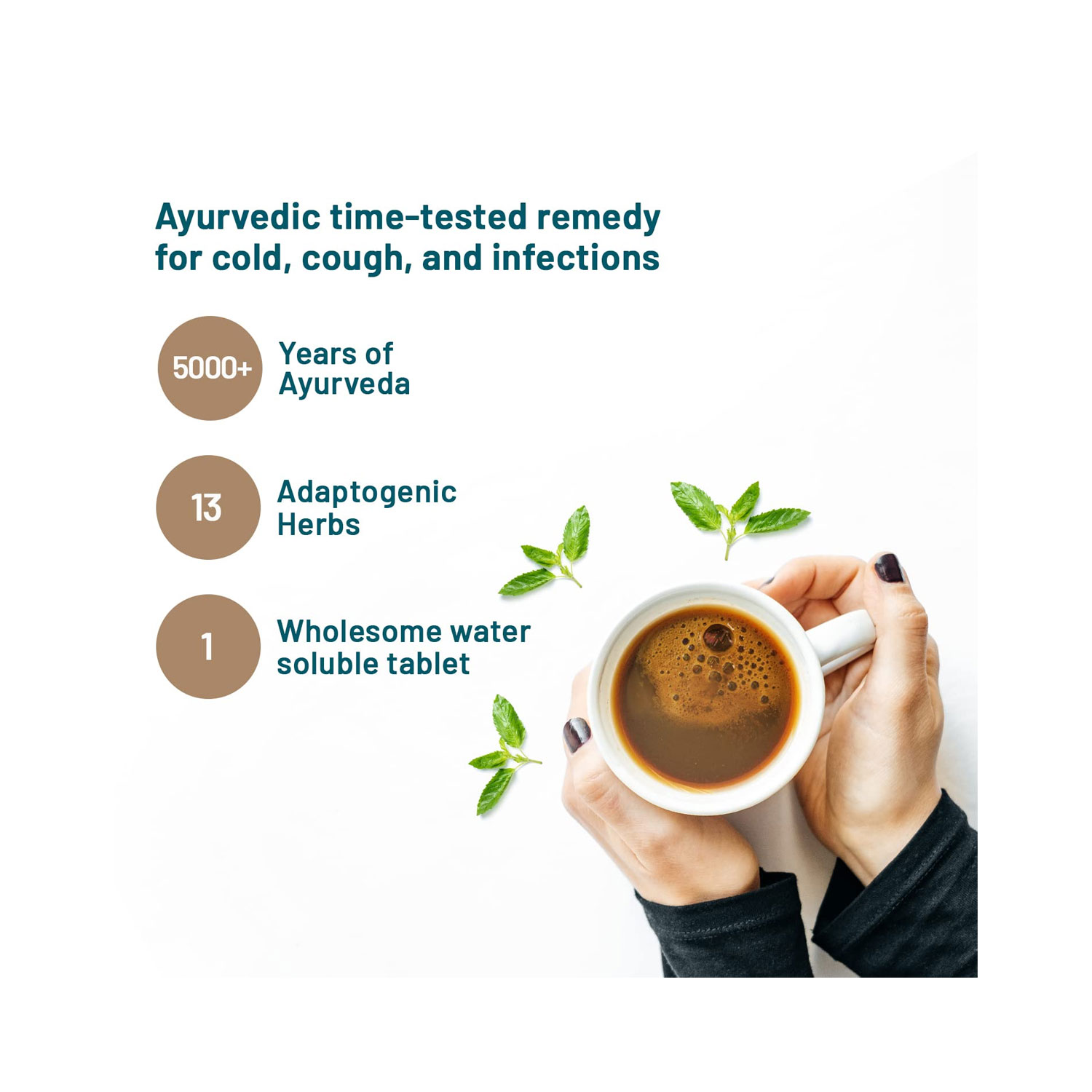 Ayurvedic time-tested remedy for cold, cough, and infections

5000+ Years of Ayurveda

13 Adaptogenic Herbs

1 Wholesome water soluble tablet